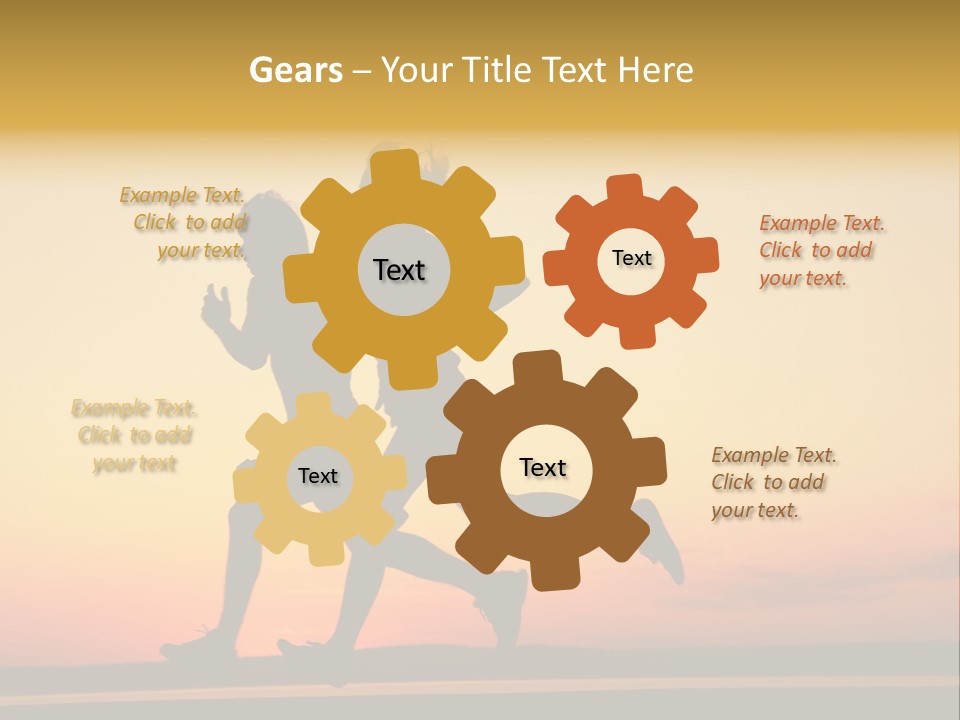 Gears – Your Title Text Here

Example Text. Click to add your text.

Text

Text

Example Text. Click to add your text.

Example Text. Click to add your text

Text

Text

Example Text. Click to add your text.